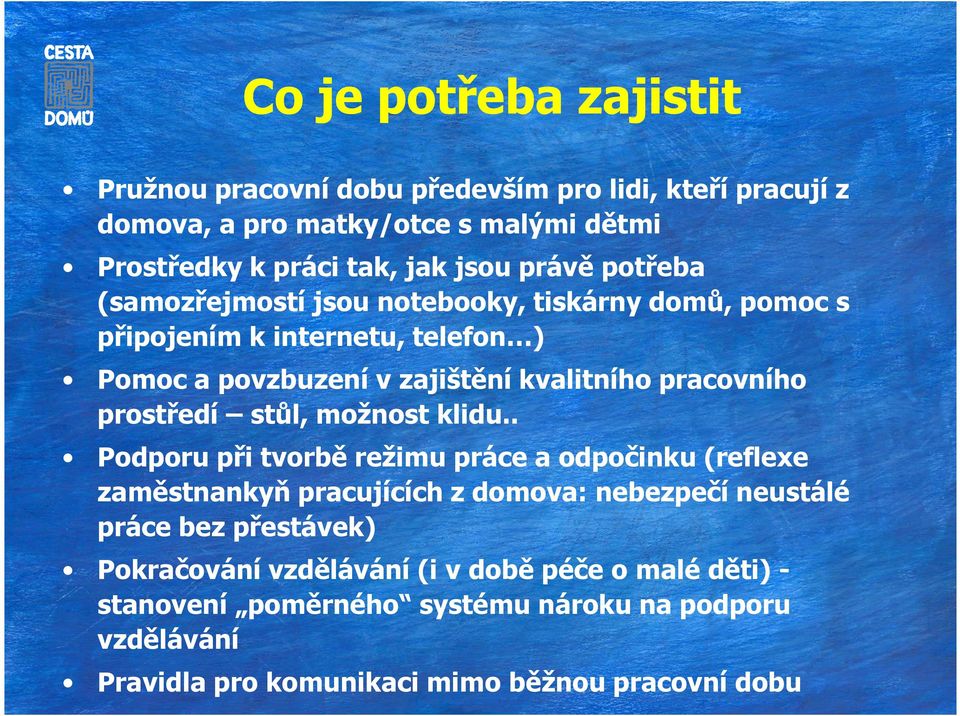 CESTA DOMŮ

Co je potřeba zajistit

• Pružnou pracovní dobu především pro lidi, kteří pracují z domova, a pro matky/otce s malými dětmi
• Prostředky k práci tak, jak jsou právě potřeba (samozřejmostí jsou notebooky, tiskárny domů, pomoc s připojením k internetu, telefon…)
• Pomoc a povzbuzení v zajištění kvalitního pracovního prostředí – stůl, možnost klidu..
• Podporu při tvorbě režimu práce a odpočinku (reflexe zaměstnankyň pracujících z domova: nebezpečí neustálé práce bez přestávek)
• Pokračování vzdělávání (i v době péče o malé děti) - stanovení „poměrného“ systému nároku na podporu vzdělávání
• Pravidla pro komunikaci mimo běžnou pracovní dobu